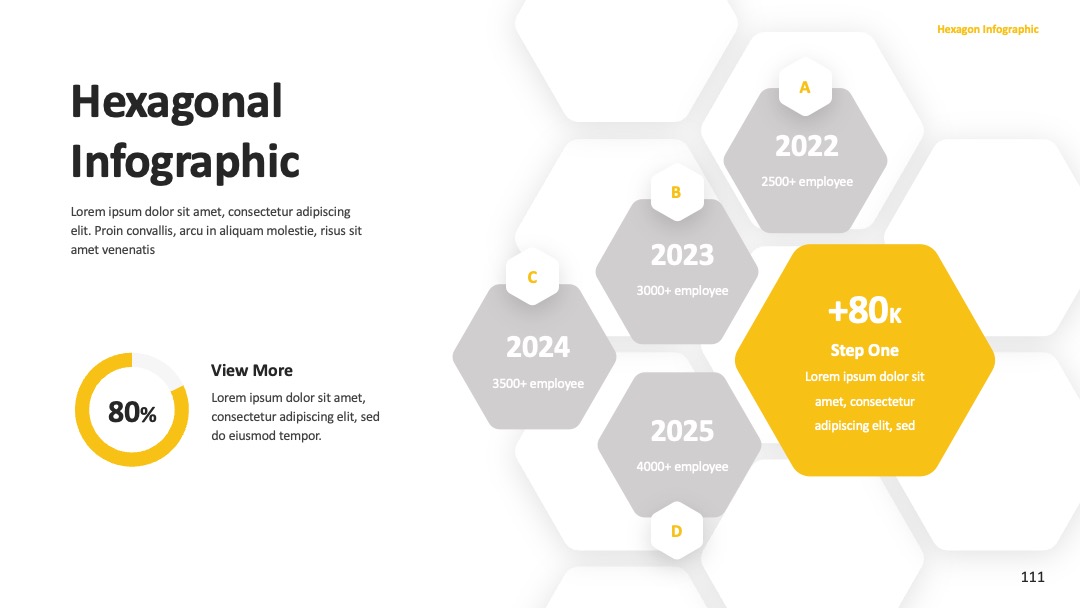 Hexagon Infographic

Hexagonal Infographic

Lorem ipsum dolor sit amet, consectetur adipiscing elit. Proin convallis, arcu in aliquam molestie, risus sit amet venenatis

80%

View More

Lorem ipsum dolor sit amet, consectetur adipiscing elit, sed do eiusmod tempor.

A

2022

2500+ employee

B

2023

3000+ employee

C

2024

3500+ employee

2025

4000+ employee

D

+80K

Step One

Lorem ipsum dolor sit amet, consectetur adipiscing elit, sed

111